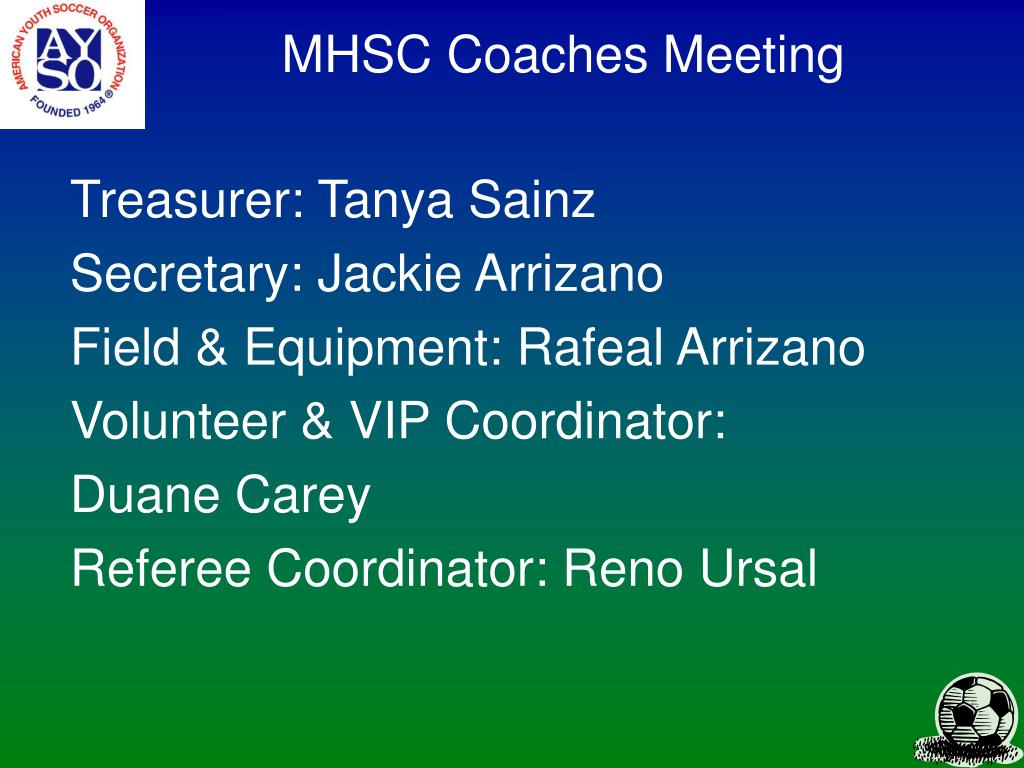 AMERICAN YOUTH SOCCER ORGANIZATION
AYSO
FOUNDED 1964 ®

MHSC Coaches Meeting

Treasurer: Tanya Sainz
Secretary: Jackie Arrizano
Field & Equipment: Rafeal Arrizano
Volunteer & VIP Coordinator: Duane Carey
Referee Coordinator: Reno Ursal